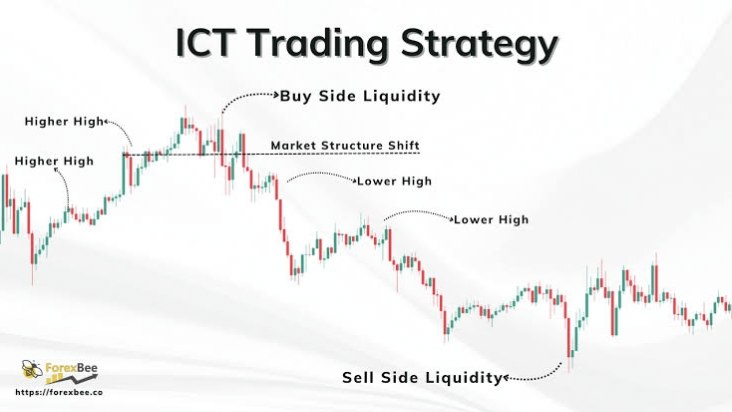 ICT Trading Strategy

Buy Side Liquidity

Higher High

Market Structure Shift

Higher High

Lower High

Lower High

Sell Side Liquidity

ForexBee
https://forexbee.co